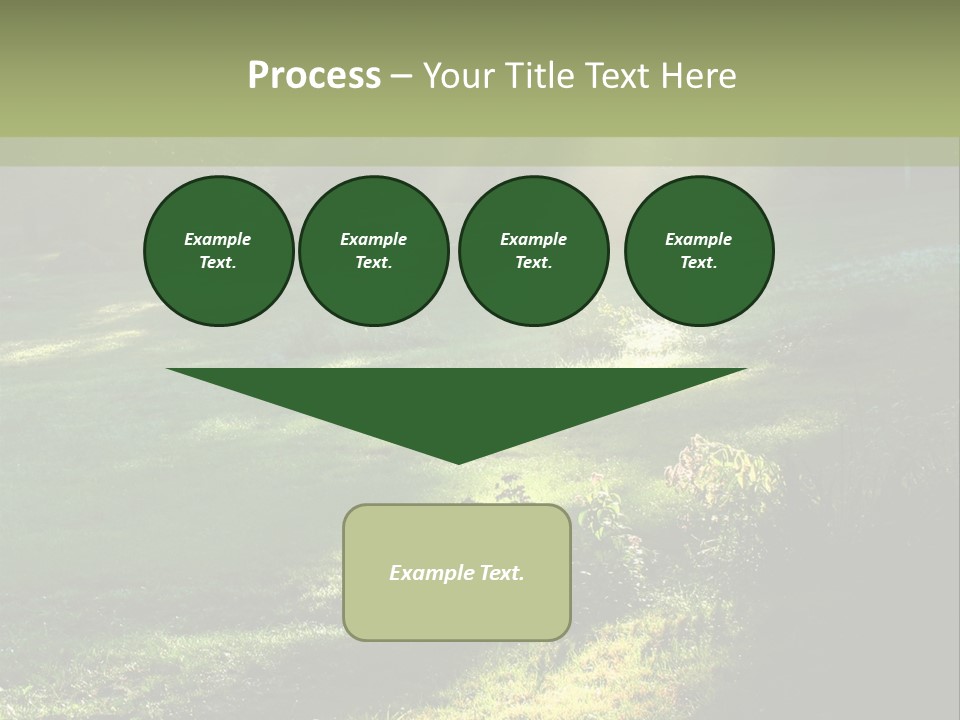 Process – Your Title Text Here

Example Text.

Example Text.

Example Text.

Example Text.

Example Text.